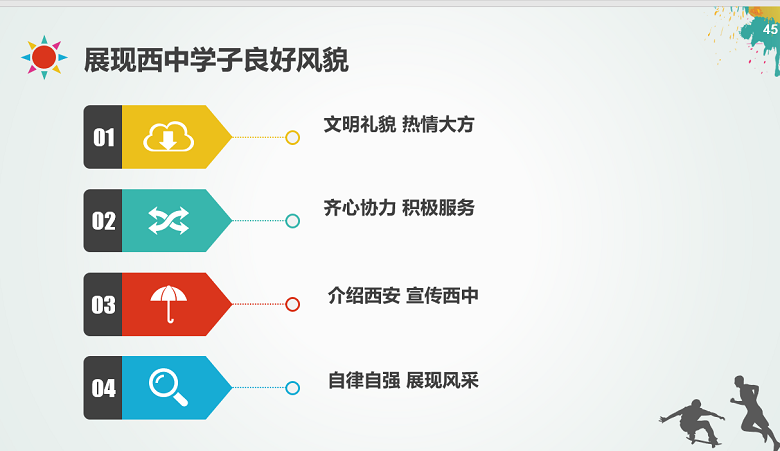 45

展现西中学子良好风貌

01
文明礼貌 热情大方

02
齐心协力 积极服务

03
介绍西安 宣传西中

04
自律自强 展现风采